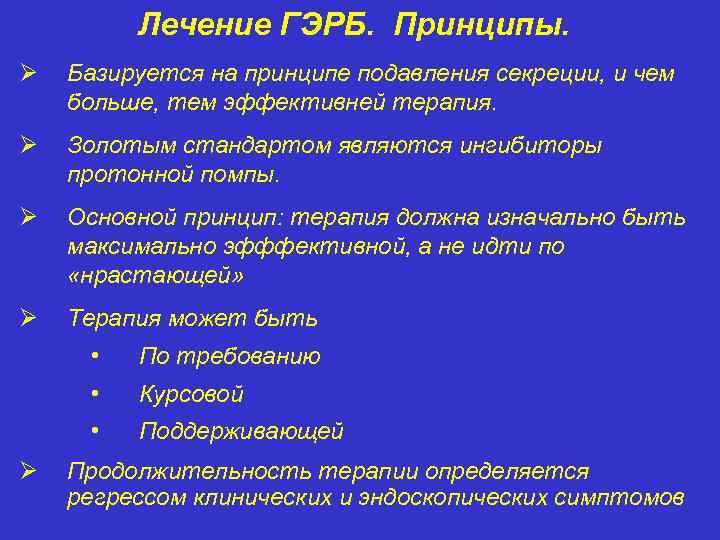 Лечение ГЭРБ. Принципы.

➢ Базируется на принципе подавления секреции, и чем больше, тем эффективней терапия.

➢ Золотым стандартом являются ингибиторы протонной помпы.

➢ Основной принцип: терапия должна изначально быть максимально эфффективной, а не идти по «нрастающей»

➢ Терапия может быть

• По требованию

• Курсовой

• Поддерживающей

➢ Продолжительность терапии определяется регрессом клинических и эндоскопических симптомов